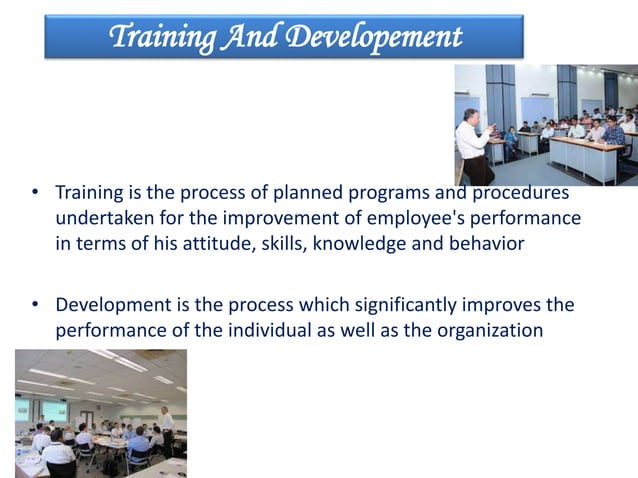 Training And Developement

• Training is the process of planned programs and procedures undertaken for the improvement of employee's performance in terms of his attitude, skills, knowledge and behavior

• Development is the process which significantly improves the performance of the individual as well as the organization